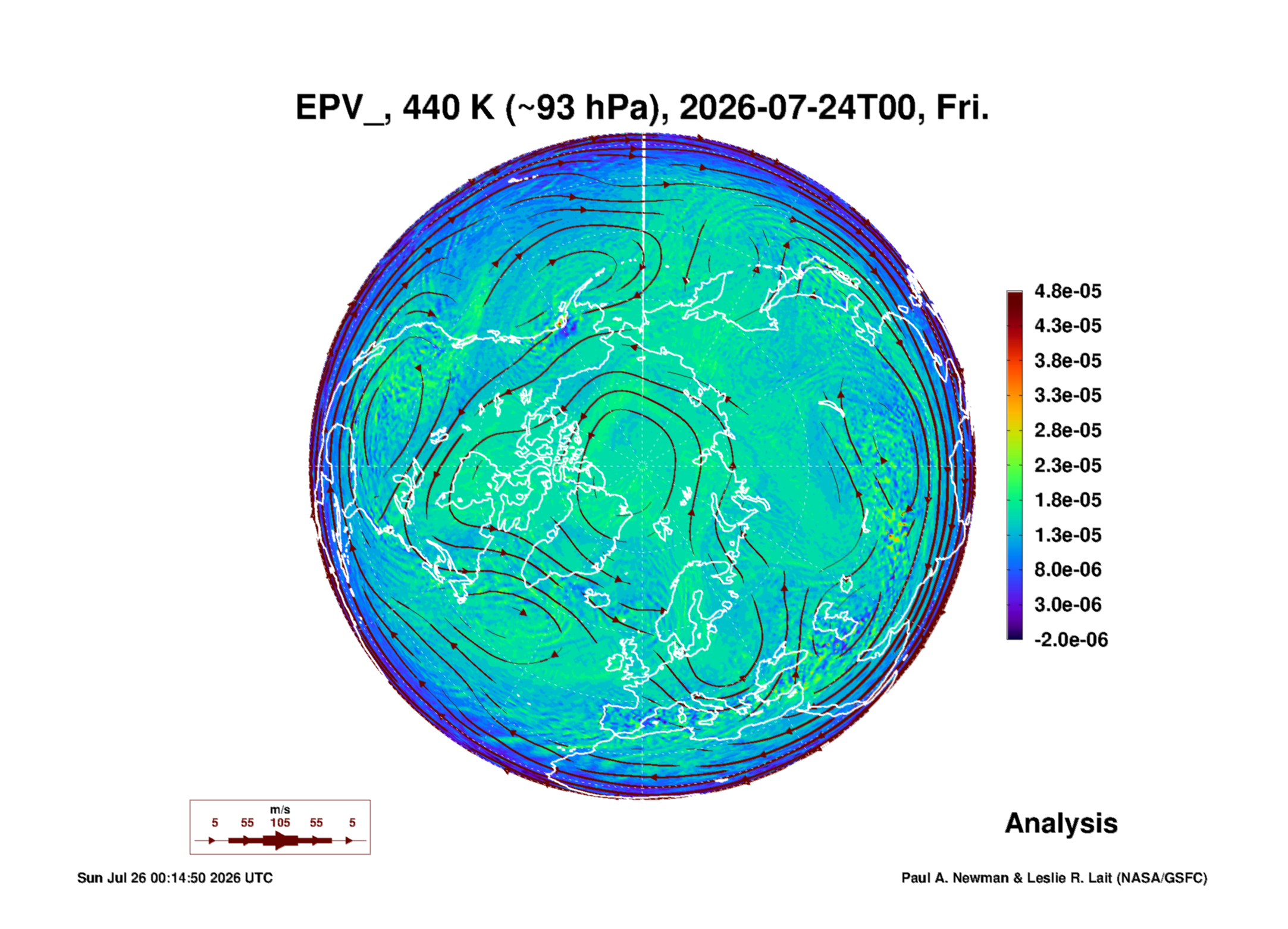 EPV_, 440 K (~93 hPa), 2026-07-24T00, Fri.

4.8e-05
4.3e-05
3.8e-05
3.3e-05
2.8e-05
2.3e-05
1.8e-05
1.3e-05
8.0e-06
3.0e-06
-2.0e-06

m/s
5 55 105 55 5

Analysis

Sun Jul 26 00:14:50 2026 UTC

Paul A. Newman & Leslie R. Lait (NASA/GSFC)